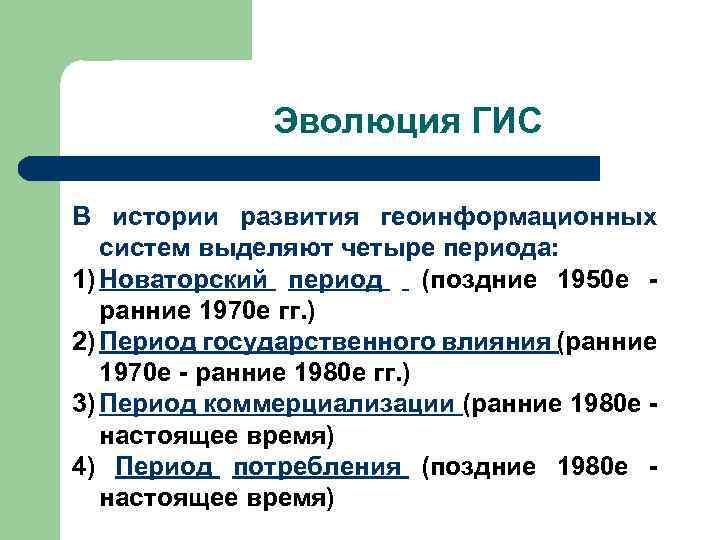 Эволюция ГИС

В истории развития геоинформационных систем выделяют четыре периода:

1) Новаторский период (поздние 1950е - ранние 1970е гг.)

2) Период государственного влияния (ранние 1970е - ранние 1980е гг.)

3) Период коммерциализации (ранние 1980е - настоящее время)

4) Период потребления (поздние 1980е - настоящее время)